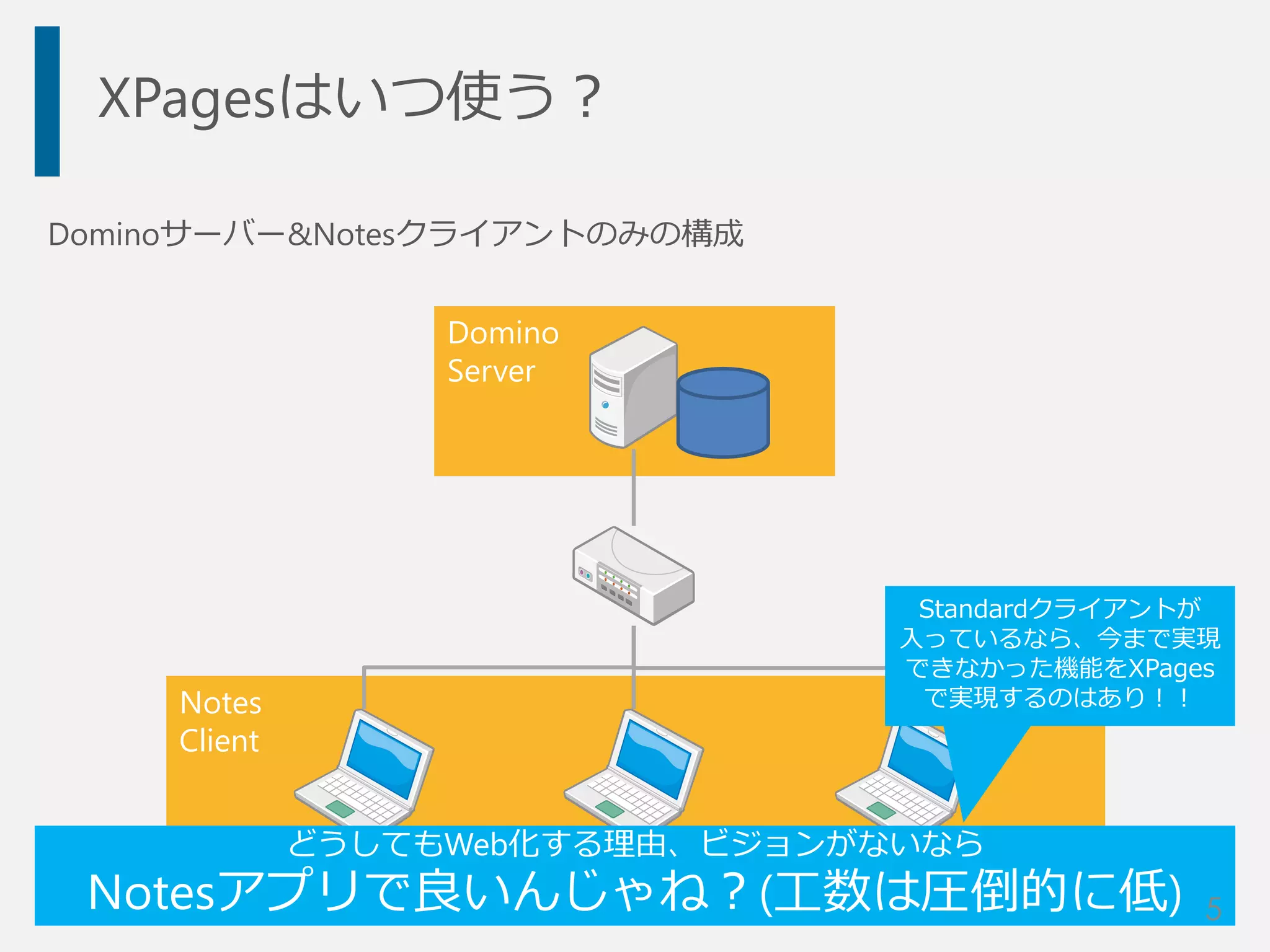 XPagesはいつ使う？

Dominoサーバー&Notesクライアントのみの構成

Domino Server

Notes Client

Standardクライアントが入っているなら、今まで実現できなかった機能をXPagesで実現するのはあり！！

どうしてもWeb化する理由、ビジョンがないなら
Notesアプリで良いんじゃね？(工数は圧倒的に低)

5